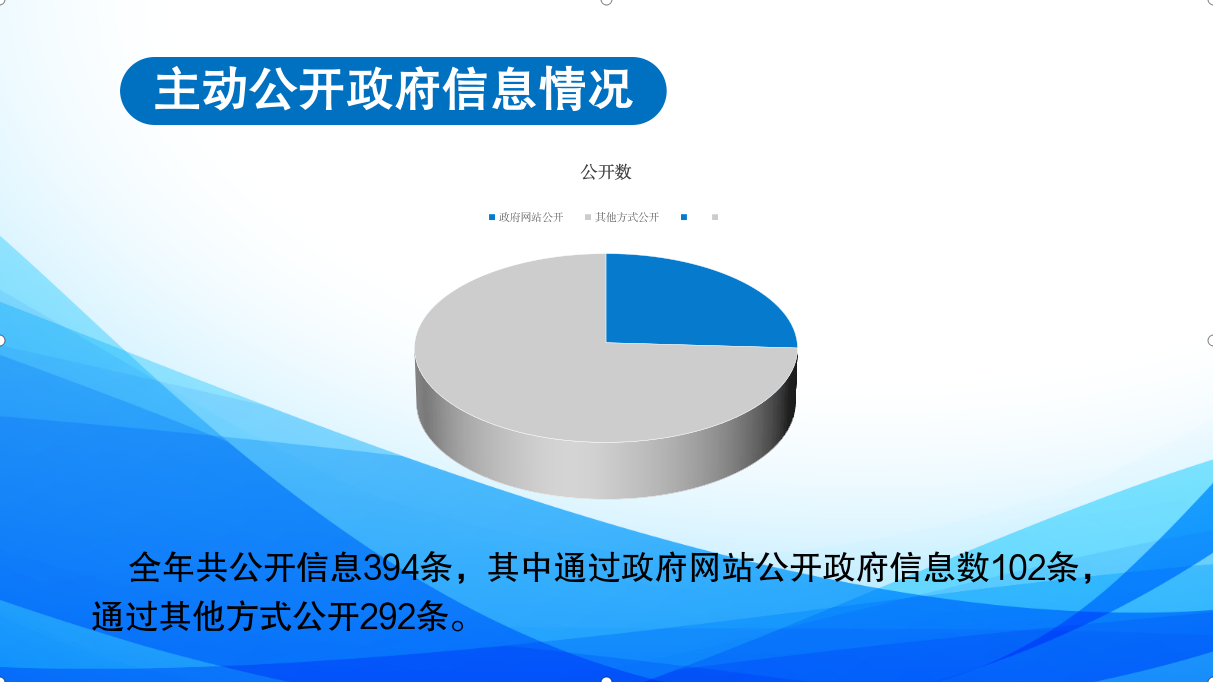 主动公开政府信息情况

公开数

政府网站公开　其他方式公开

全年共公开信息394条，其中通过政府网站公开政府信息数102条，通过其他方式公开292条。